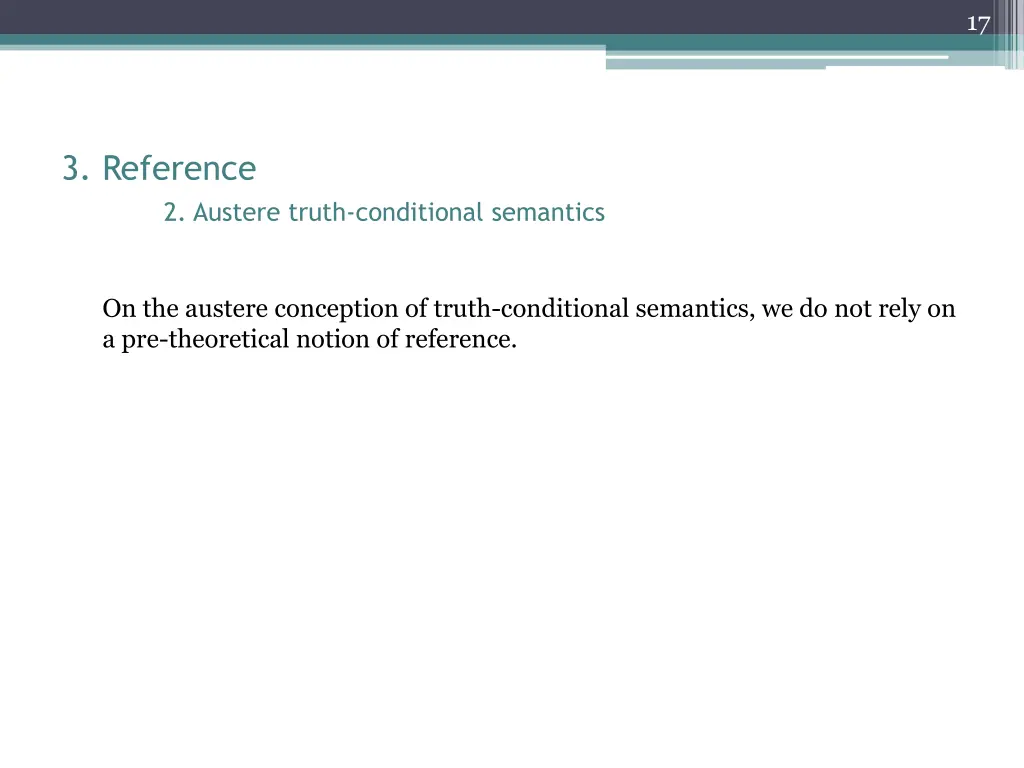 17

3. Reference

2. Austere truth-conditional semantics

On the austere conception of truth-conditional semantics, we do not rely on a pre-theoretical notion of reference.